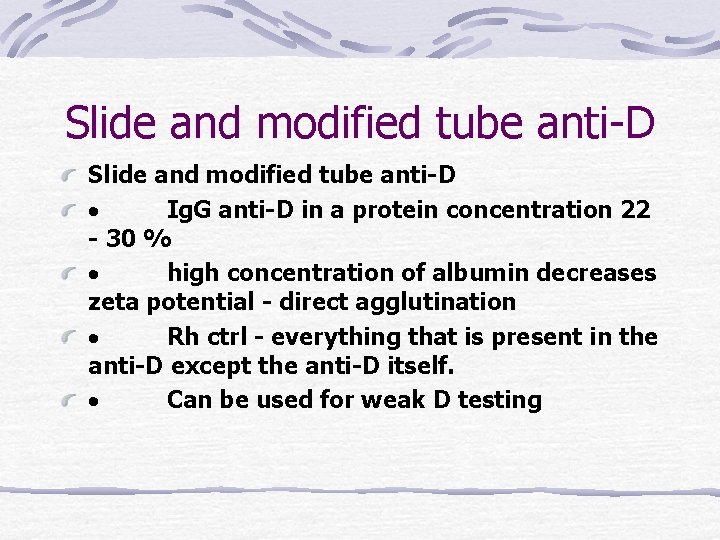 Slide and modified tube anti-D

Slide and modified tube anti-D

•	IgG anti-D in a protein concentration 22 - 30 %

•	high concentration of albumin decreases zeta potential - direct agglutination

•	Rh ctrl - everything that is present in the anti-D except the anti-D itself.

•	Can be used for weak D testing